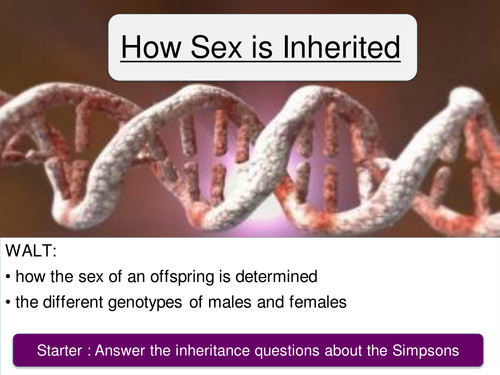 How Sex is Inherited

WALT:

• how the sex of an offspring is determined

• the different genotypes of males and females

Starter : Answer the inheritance questions about the Simpsons